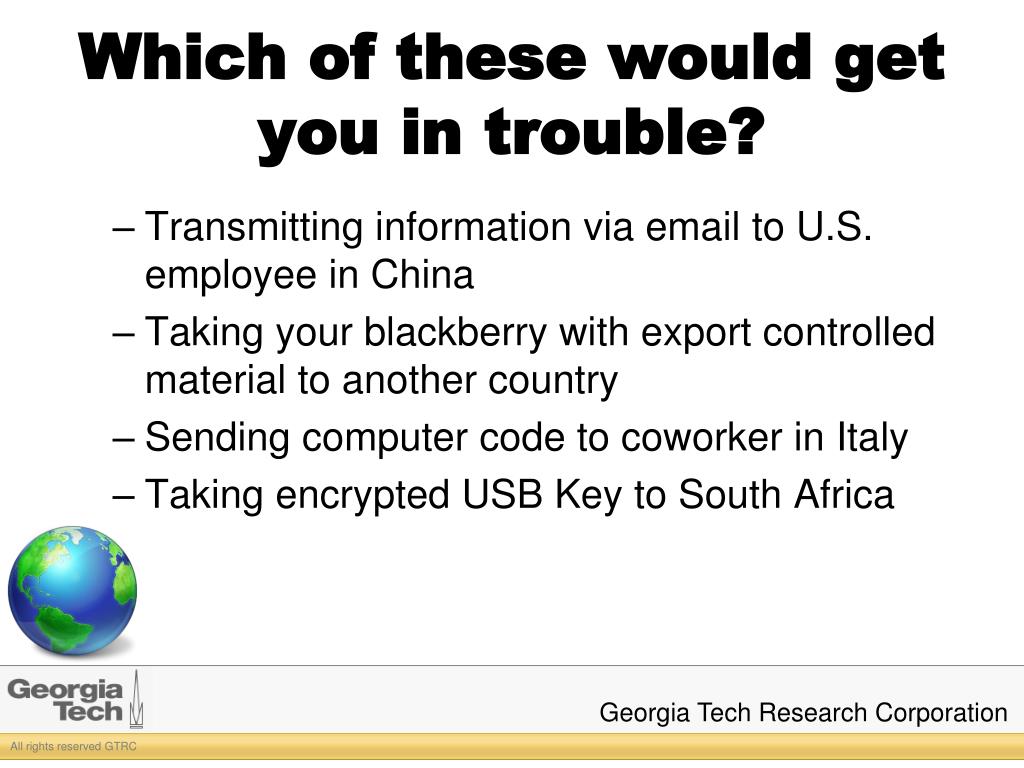 Which of these would get you in trouble?

– Transmitting information via email to U.S. employee in China

– Taking your blackberry with export controlled material to another country

– Sending computer code to coworker in Italy

– Taking encrypted USB Key to South Africa

Georgia Tech

Georgia Tech Research Corporation

All rights reserved GTRC